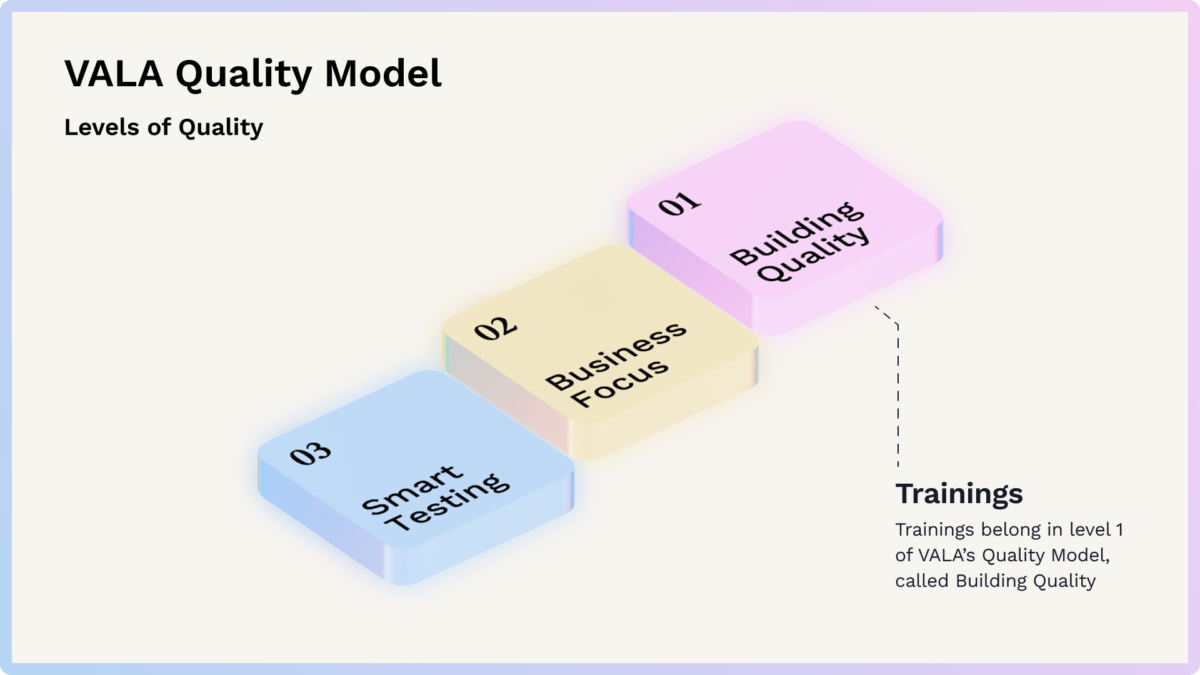 VALA Quality Model

Levels of Quality

01
Building Quality

02
Business Focus

03
Smart Testing

Trainings

Trainings belong in level 1 of VALA's Quality Model, called Building Quality